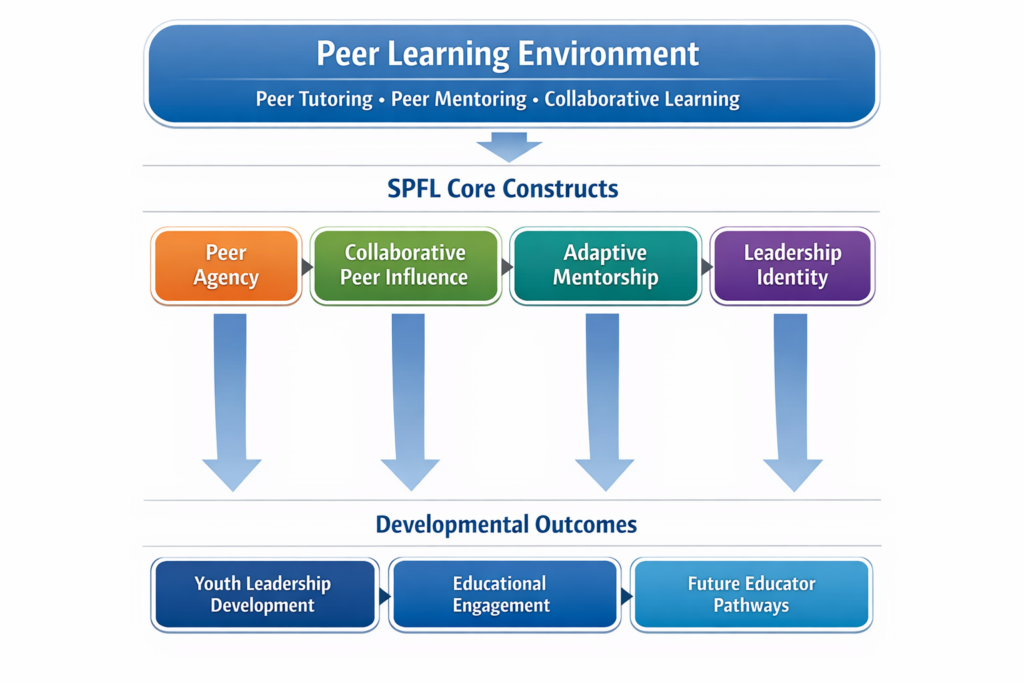 Peer Learning Environment

Peer Tutoring • Peer Mentoring • Collaborative Learning

SPFL Core Constructs

Peer Agency

Collaborative Peer Influence

Adaptive Mentorship

Leadership Identity

Developmental Outcomes

Youth Leadership Development

Educational Engagement

Future Educator Pathways